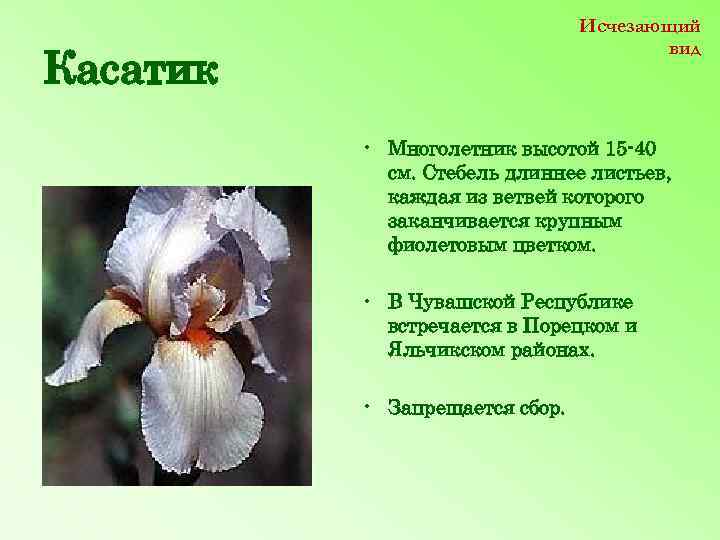 Исчезающий вид

Касатик

• Многолетник высотой 15-40 см. Стебель длиннее листьев, каждая из ветвей которого заканчивается крупным фиолетовым цветком.

• В Чувашской Республике встречается в Порецком и Яльчикском районах.

• Запрещается сбор.